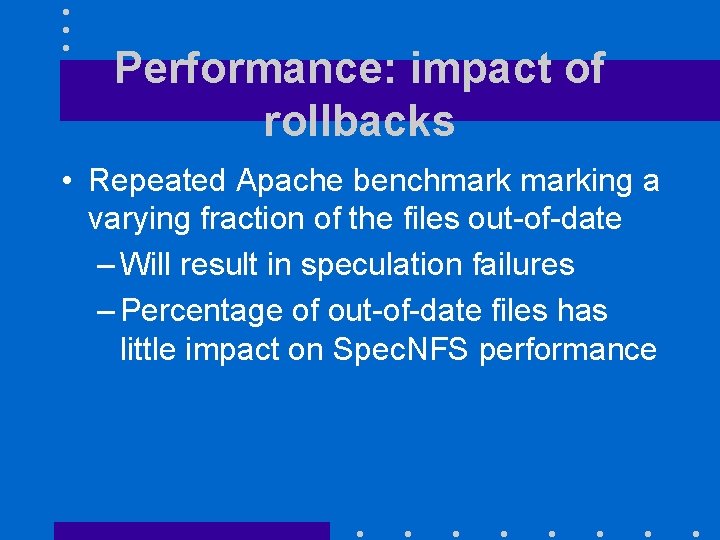 Performance: impact of rollbacks

• Repeated Apache benchmark marking a varying fraction of the files out-of-date

– Will result in speculation failures

– Percentage of out-of-date files has little impact on SpecNFS performance